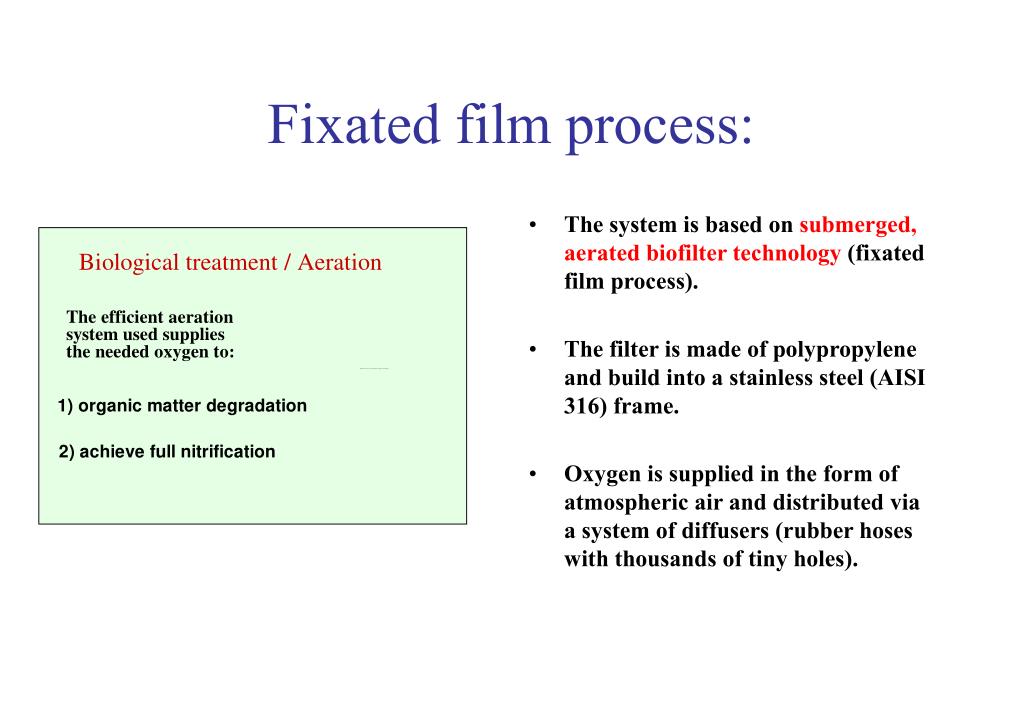 Fixated film process:

Biological treatment / Aeration

The efficient aeration system used supplies the needed oxygen to:

1) organic matter degradation

2) achieve full nitrification

• The system is based on submerged, aerated biofilter technology (fixated film process).

• The filter is made of polypropylene and build into a stainless steel (AISI 316) frame.

• Oxygen is supplied in the form of atmospheric air and distributed via a system of diffusers (rubber hoses with thousands of tiny holes).